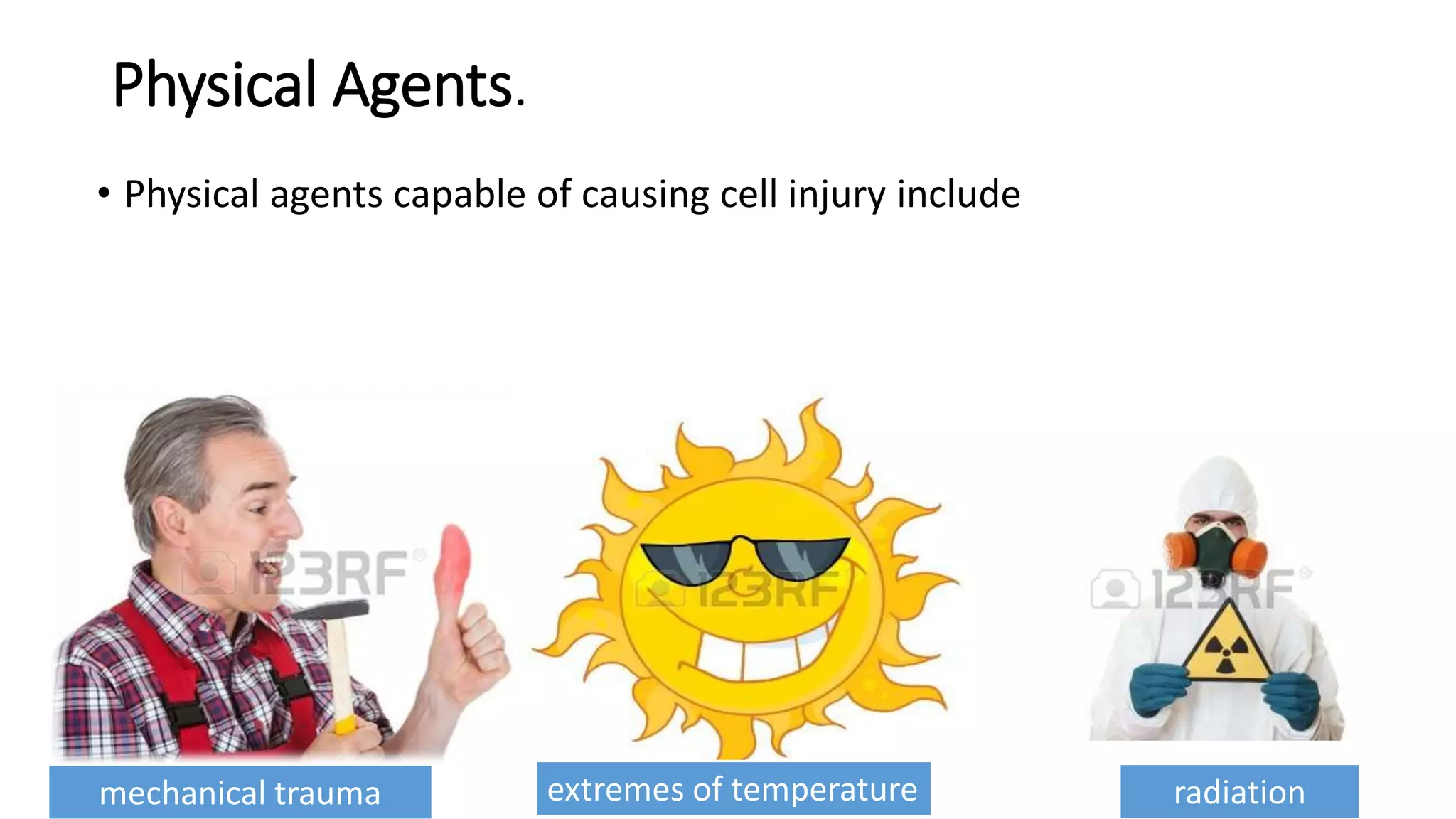 Physical Agents.

• Physical agents capable of causing cell injury include

123RF

123RF

123RF

mechanical trauma

extremes of temperature

radiation